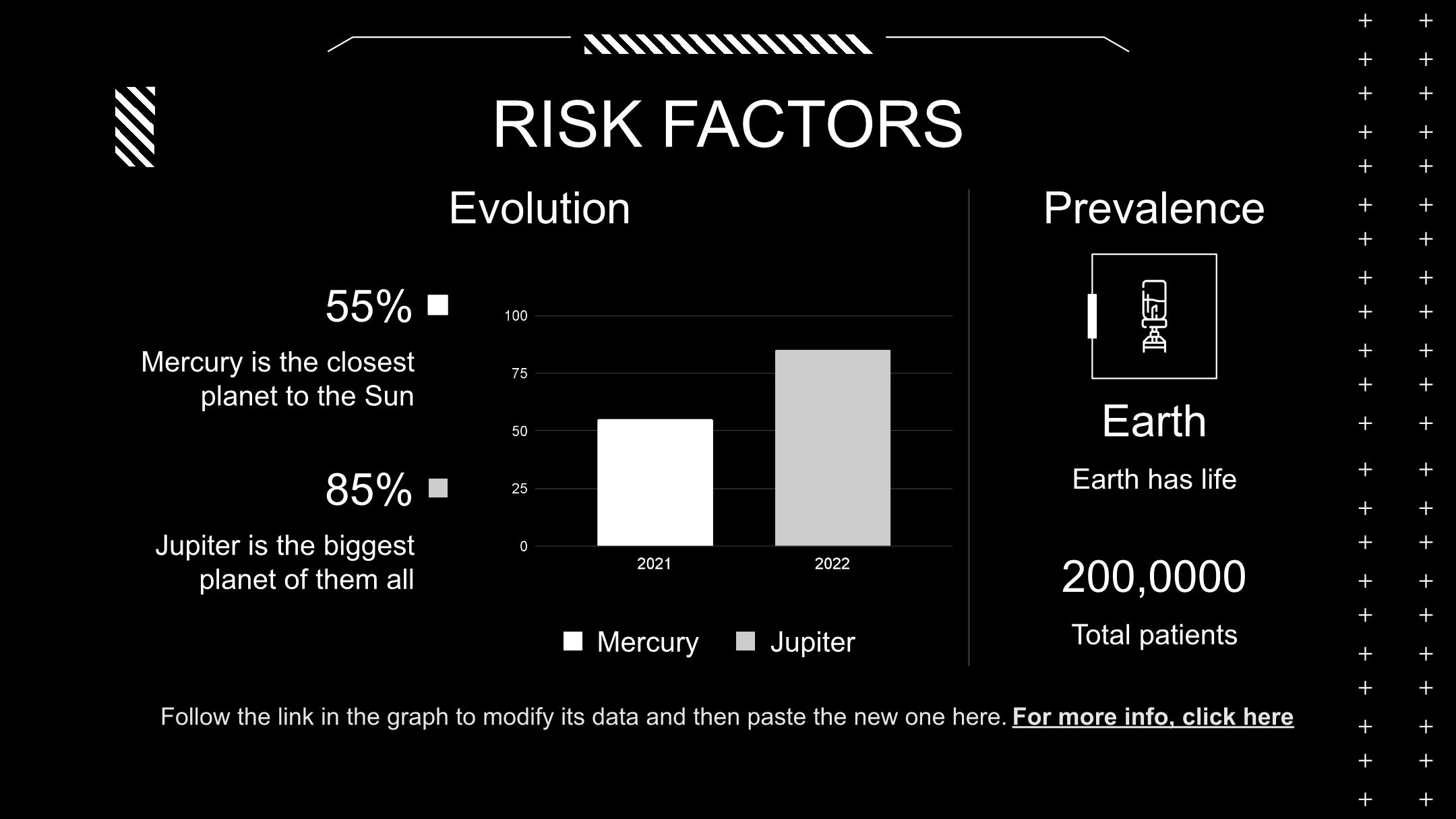 RISK FACTORS

Evolution

55%

Mercury is the closest planet to the Sun

85%

Jupiter is the biggest planet of them all

100
75
50
25
0
2021
2022

Mercury Jupiter

Prevalence

Earth

Earth has life

200,0000

Total patients

Follow the link in the graph to modify its data and then paste the new one here. For more info, click here